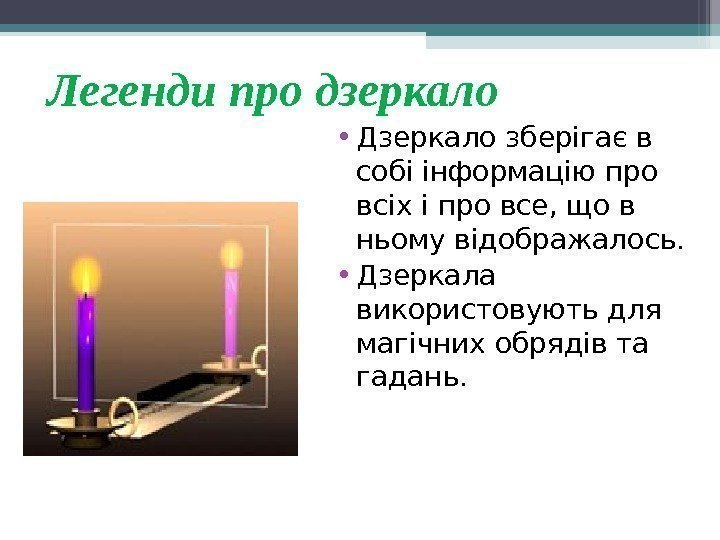 Легенди про дзеркало

• Дзеркало зберігає в собі інформацію про всіх і про все, що в ньому відображалось.
• Дзеркала використовують для магічних обрядів та гадань.